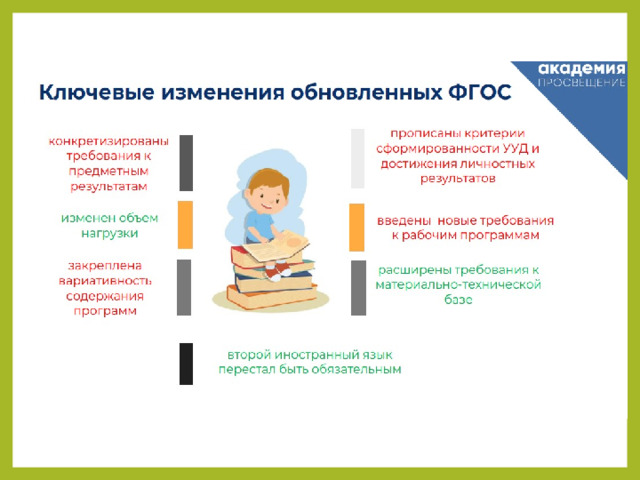 академия
ПРОСВЕЩЕНИЕ

Ключевые изменения обновленных ФГОС

конкретизированы требования к предметным результатам

изменен объем нагрузки

закреплена вариативность содержания программ

прописаны критерии сформированности УУД и достижения личностных результатов

введены новые требования к рабочим программам

расширены требования к материально-технической базе

второй иностранный язык перестал быть обязательным